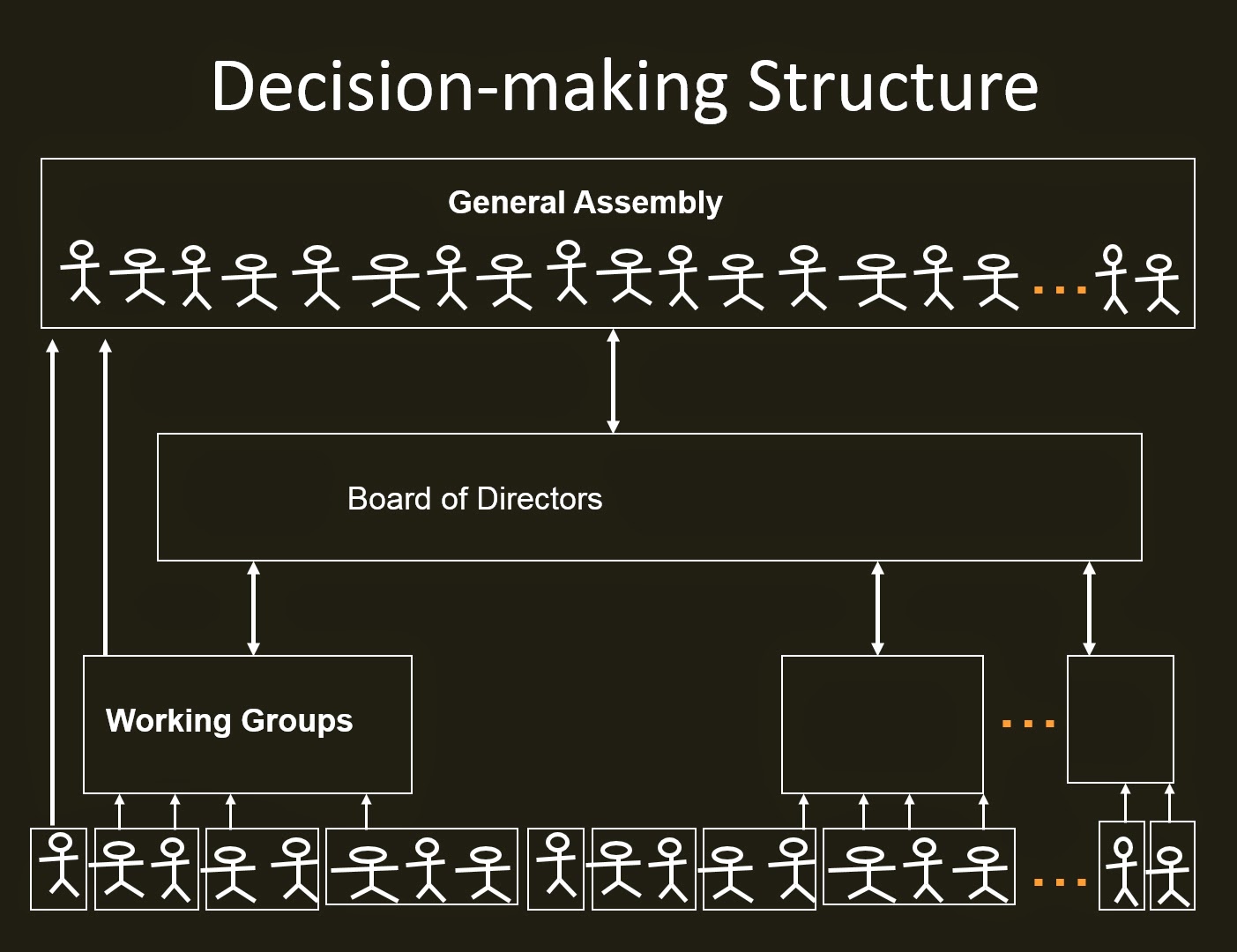 Decision-making Structure

General Assembly

...

Board of Directors

Working Groups

...

...